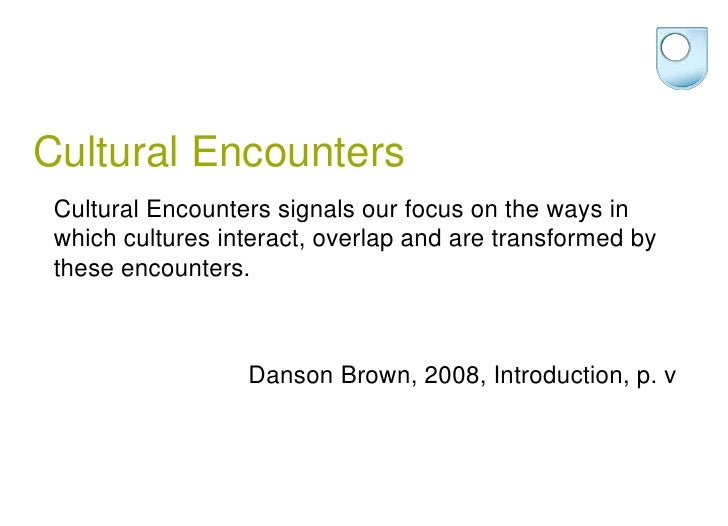 Cultural Encounters

Cultural Encounters signals our focus on the ways in which cultures interact, overlap and are transformed by these encounters.

Danson Brown, 2008, Introduction, p. v